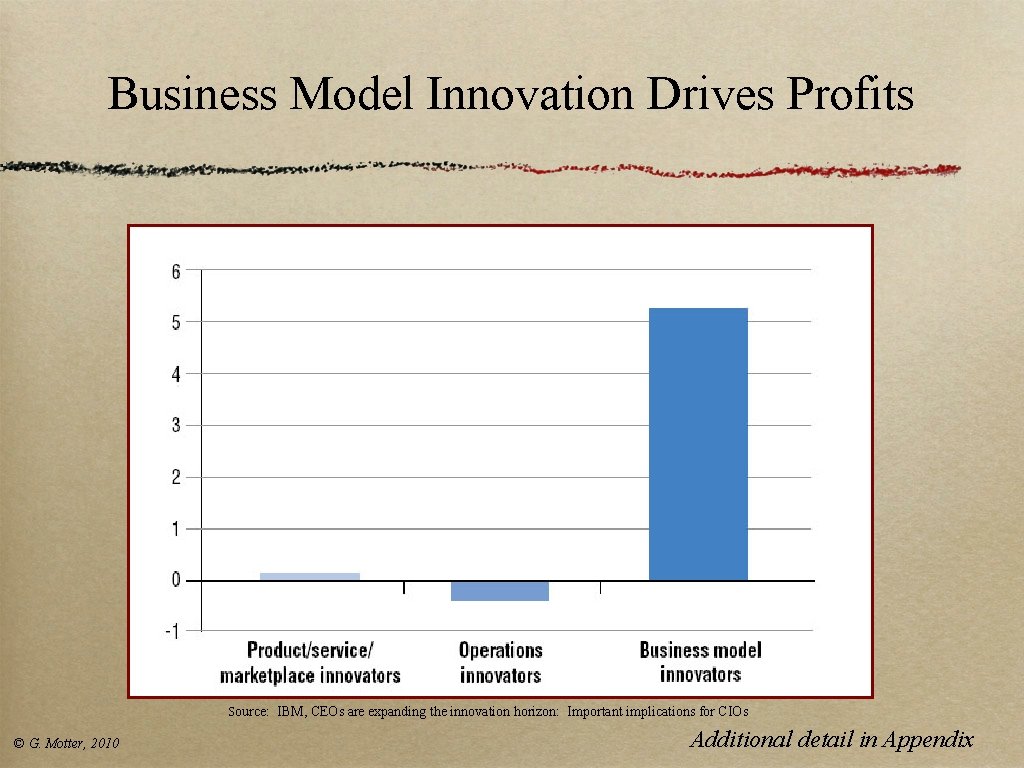 Business Model Innovation Drives Profits

6
5
4
3
2
1
0
-1

Product/service/ marketplace innovators
Operations innovators
Business model innovators

Source: IBM, CEOs are expanding the innovation horizon: Important implications for CIOs

© G. Motter, 2010

Additional detail in Appendix